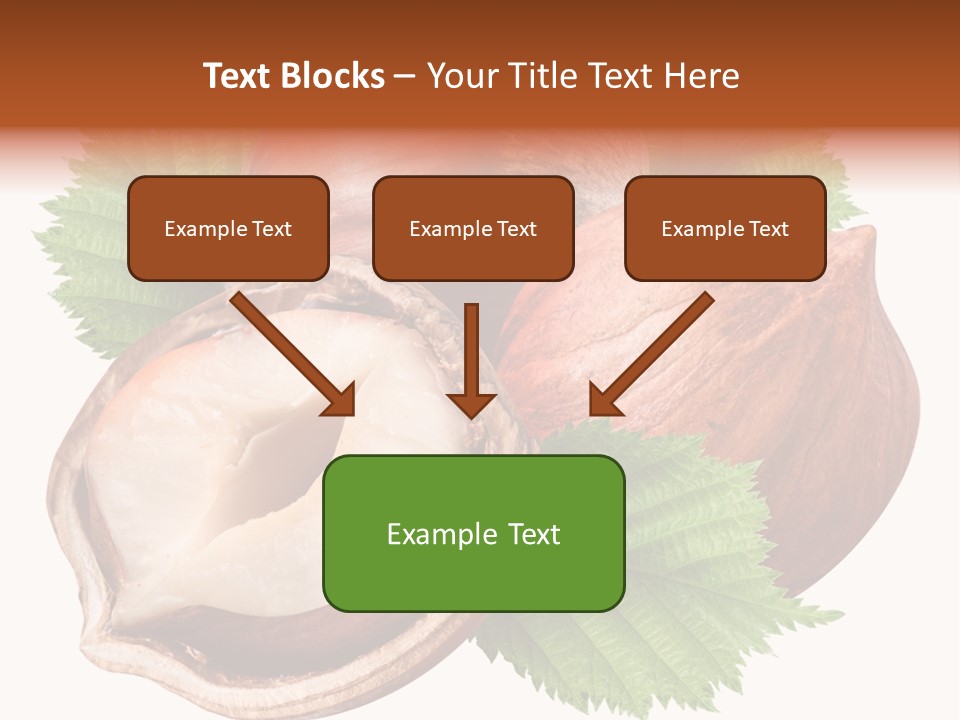 Text Blocks – Your Title Text Here

Example Text

Example Text

Example Text

Example Text